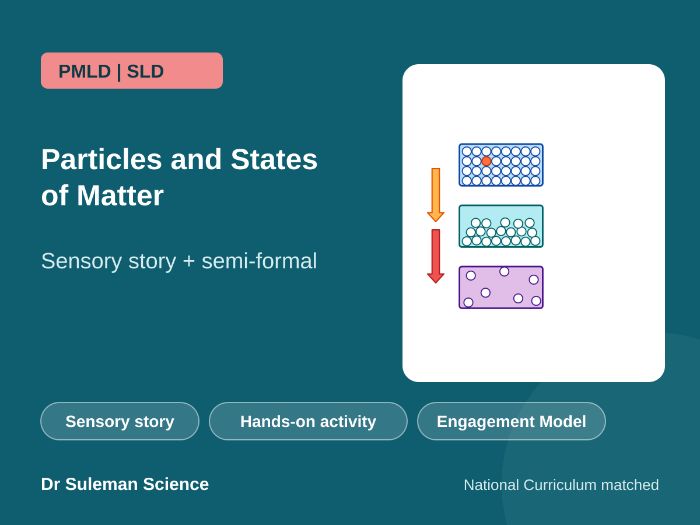 PMLD | SLD

Particles and States of Matter

Sensory story + semi-formal

Sensory story

Hands-on activity

Engagement Model

Dr Suleman Science

National Curriculum matched